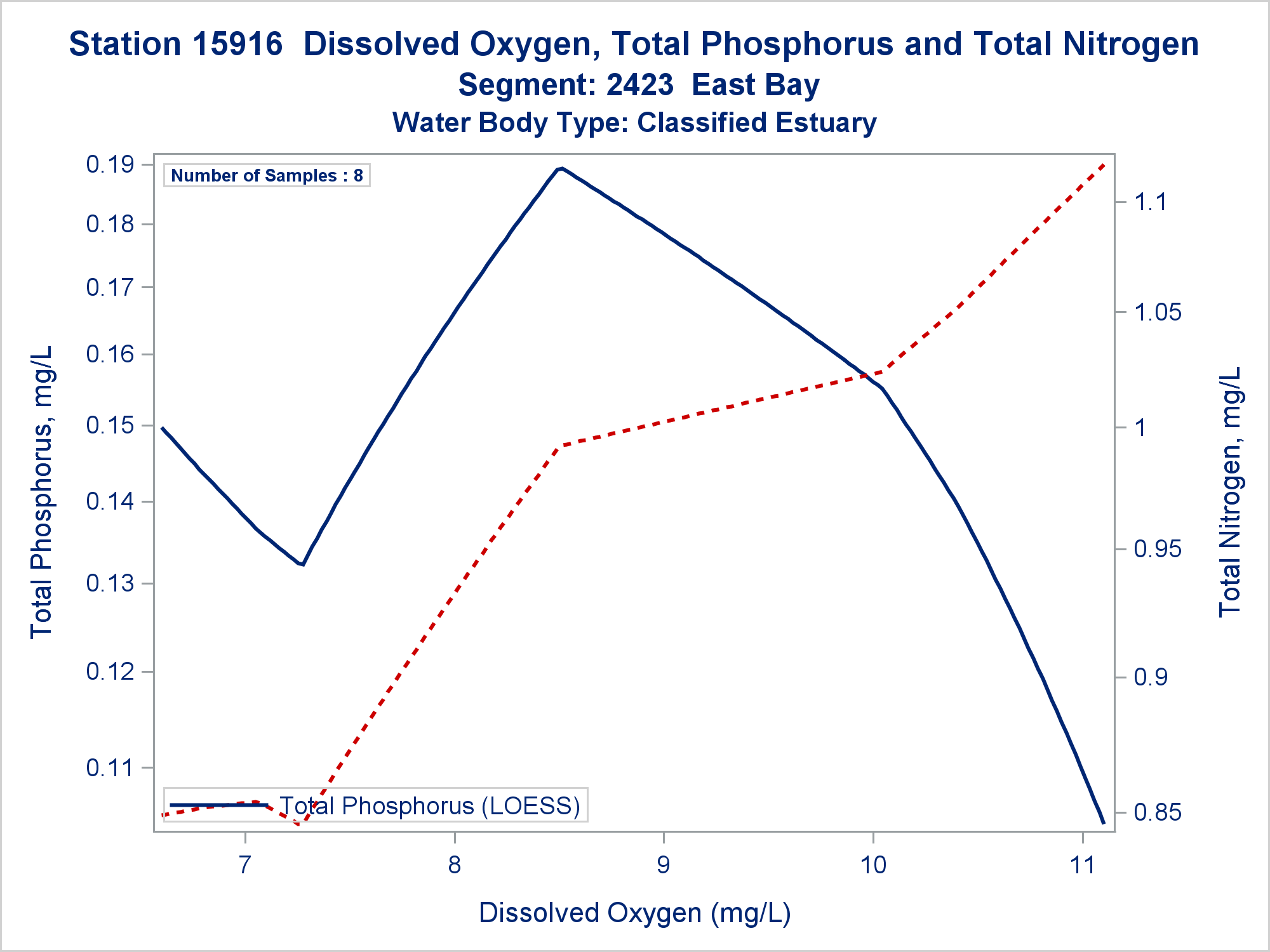 Station 15916  Dissolved Oxygen, Total Phosphorus and Total Nitrogen
Segment: 2423  East Bay
Water Body Type: Classified Estuary

Number of Samples : 8

Total Phosphorus, mg/L

0.19
0.18
0.17
0.16
0.15
0.14
0.13
0.12
0.11

Total Nitrogen, mg/L

1.1
1.05
1
0.95
0.9
0.85

Total Phosphorus (LOESS)

7
8
9
10
11

Dissolved Oxygen (mg/L)